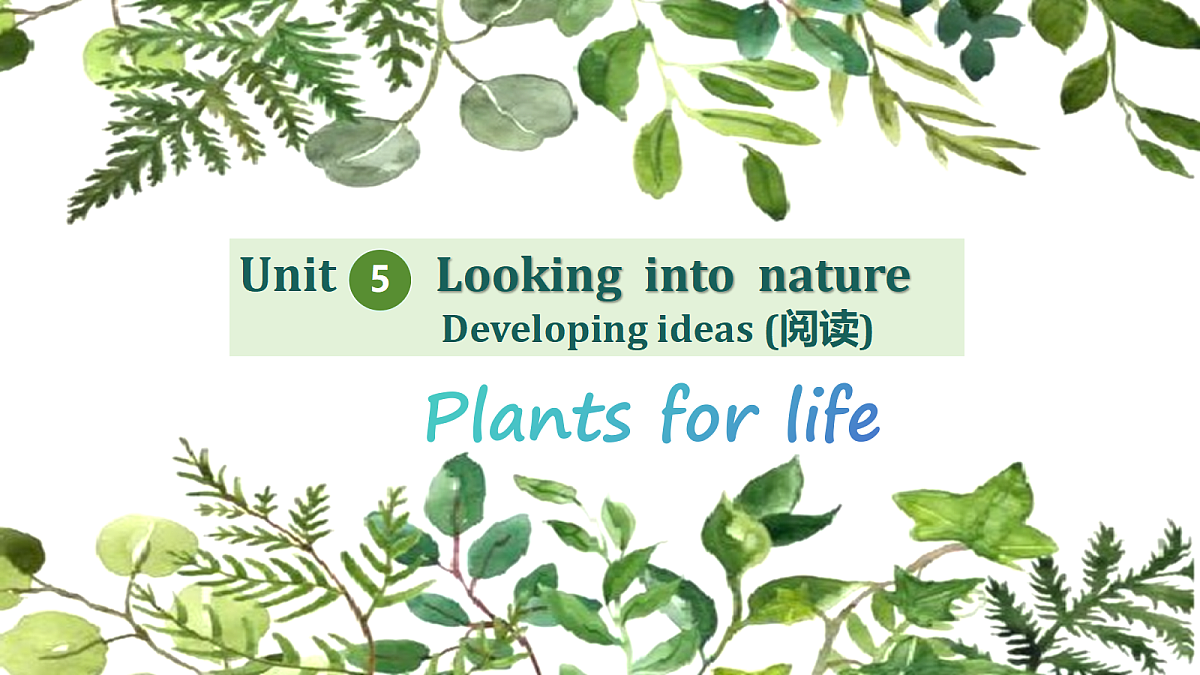 Unit 5 Looking into nature
Developing ideas (阅读)

Plants for life